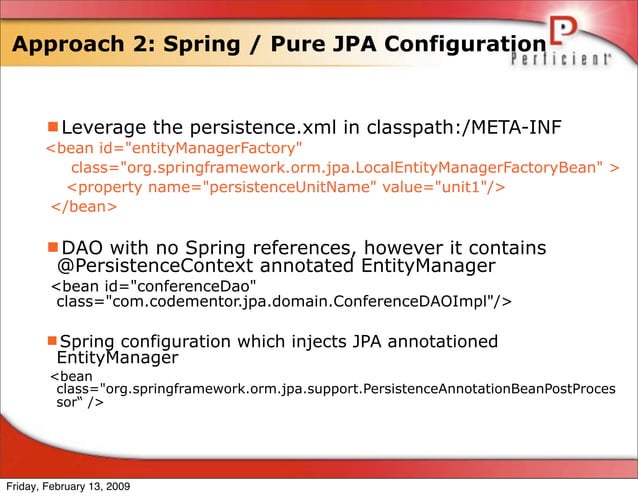 Approach 2: Spring / Pure JPA Configuration

Perficient

Leverage the persistence.xml in classpath:/META-INF

<bean id="entityManagerFactory"
class="org.springframework.orm.jpa.LocalEntityManagerFactoryBean" >
<property name="persistenceUnitName" value="unit1"/>
</bean>

DAO with no Spring references, however it contains @PersistenceContext annotated EntityManager

<bean id="conferenceDao" class="com.codementor.jpa.domain.ConferenceDAOImpl"/>

Spring configuration which injects JPA annotationed EntityManager

<bean class="org.springframework.orm.jpa.support.PersistenceAnnotationBeanPostProcessor“ />

Friday, February 13, 2009